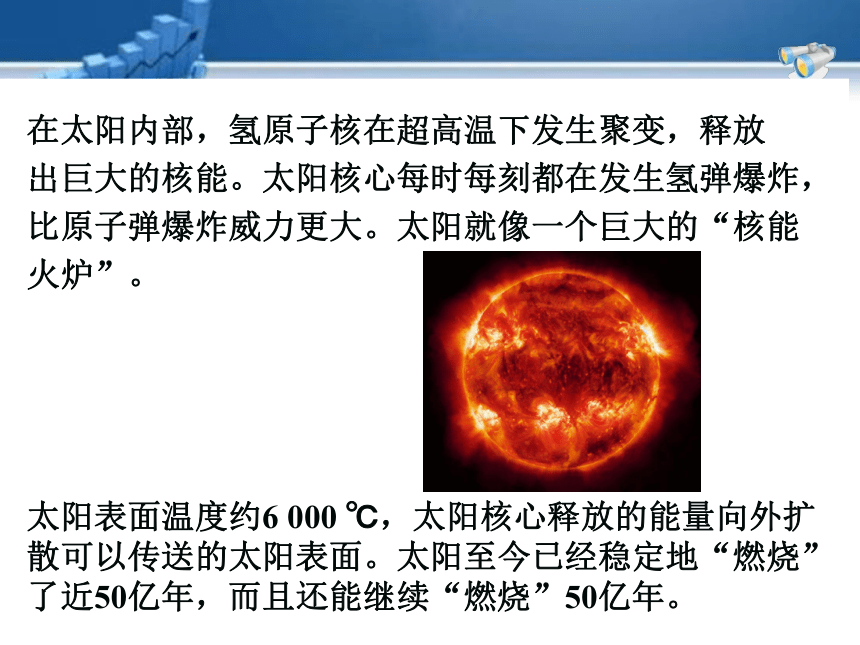 在太阳内部，氢原子核在超高温下发生聚变，释放出巨大的核能。太阳核心每时每刻都在发生氢弹爆炸，比原子弹爆炸威力更大。太阳就像一个巨大的“核能火炉”。

太阳表面温度约6 000 ℃，太阳核心释放的能量向外扩散可以传送的太阳表面。太阳至今已经稳定地“燃烧”了近50亿年，而且还能继续“燃烧”50亿年。